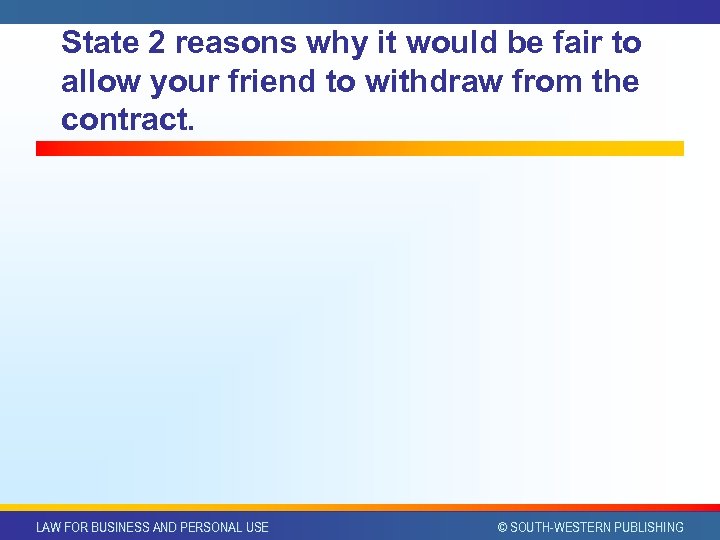 State 2 reasons why it would be fair to allow your friend to withdraw from the contract.

LAW FOR BUSINESS AND PERSONAL USE

© SOUTH-WESTERN PUBLISHING